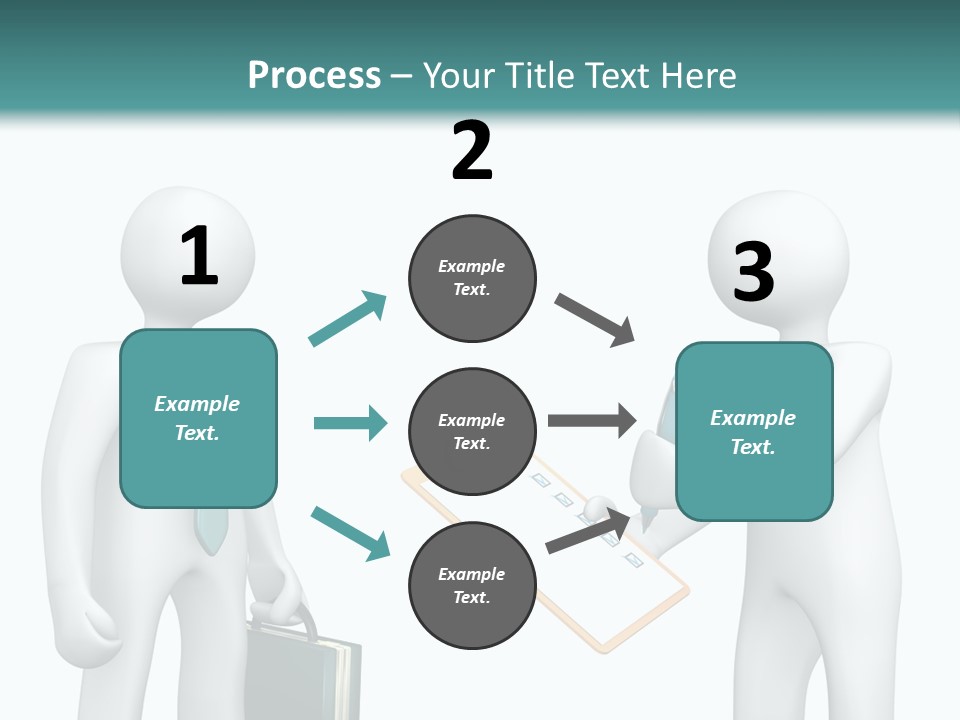 Process – Your Title Text Here

1

Example Text.

2

Example Text.

Example Text.

Example Text.

3

Example Text.